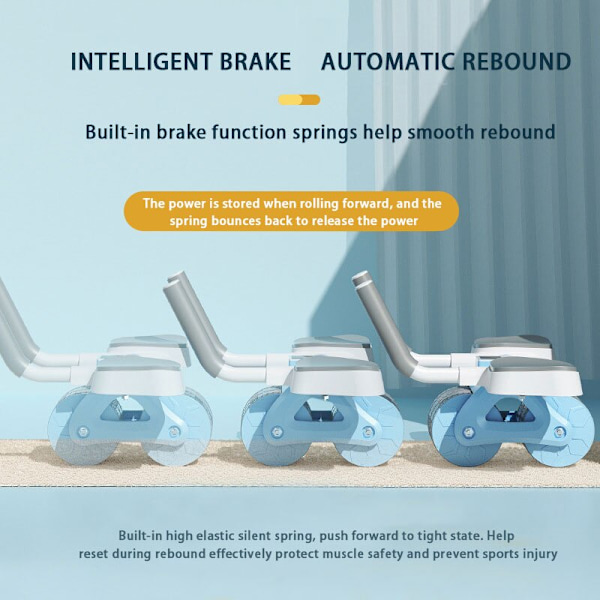 INTELLIGENT BRAKE AUTOMATIC REBOUND

Built-in brake function springs help smooth rebound

The power is stored when rolling forward, and the spring bounces back to release the power

Built-in high elastic silent spring, push forward to tight state. Help reset during rebound effectively protect muscle safety and prevent sports injury